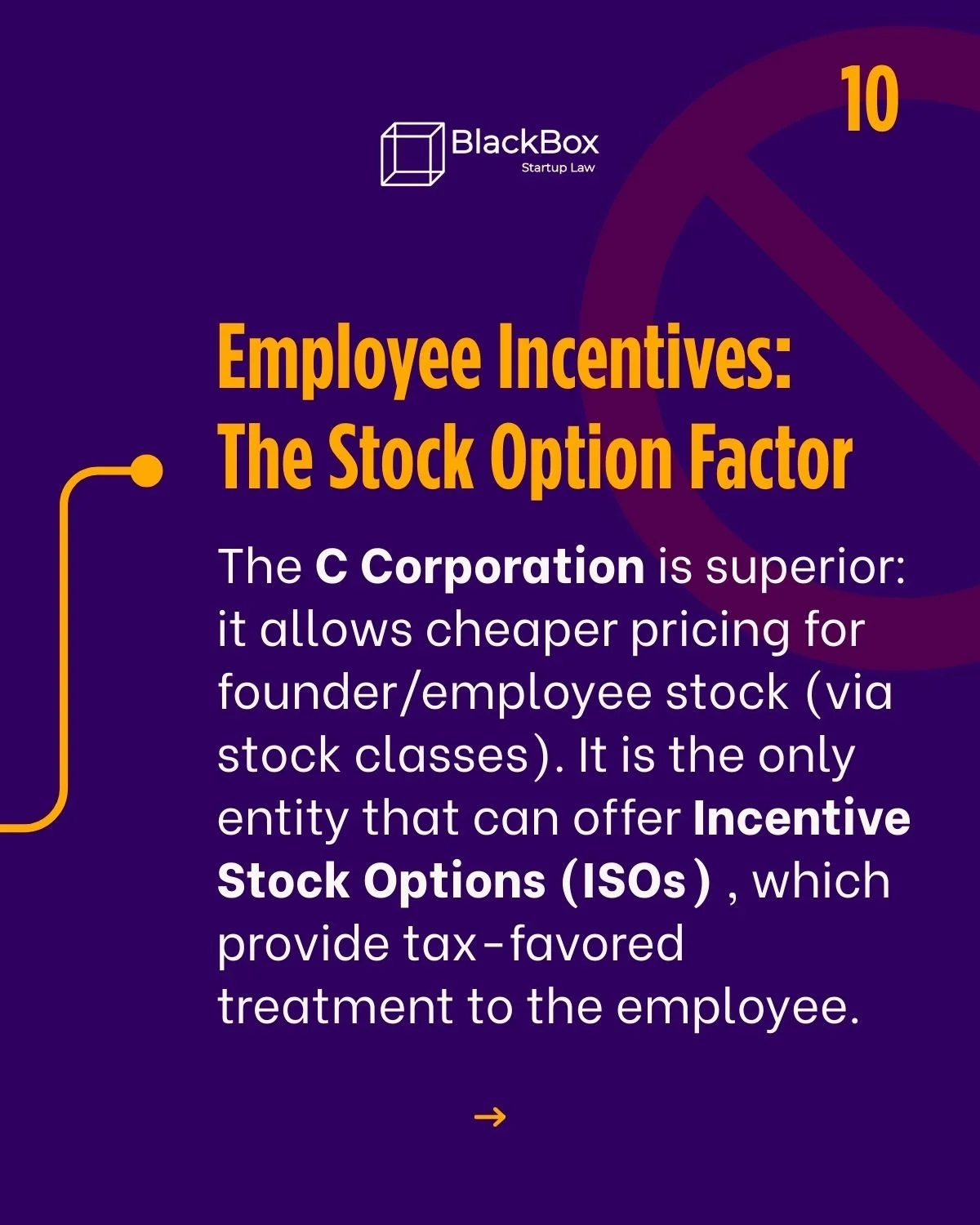 10

BlackBox
Startup Law

Employee Incentives: The Stock Option Factor

The C Corporation is superior: it allows cheaper pricing for founder/employee stock (via stock classes). It is the only entity that can offer Incentive Stock Options (ISOs) , which provide tax-favored treatment to the employee.

→